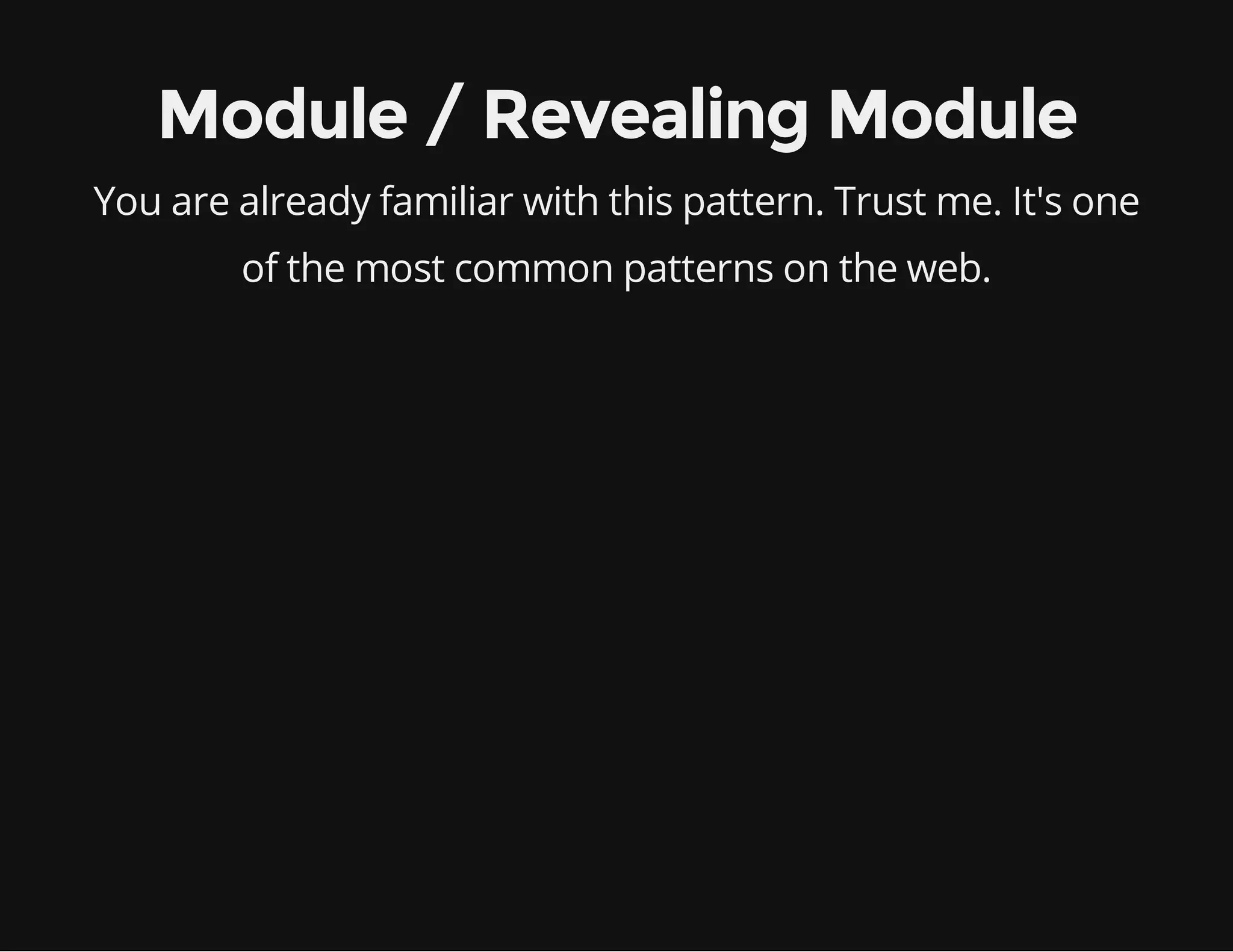 Module / Revealing Module

You are already familiar with this pattern. Trust me. It's one of the most common patterns on the web.